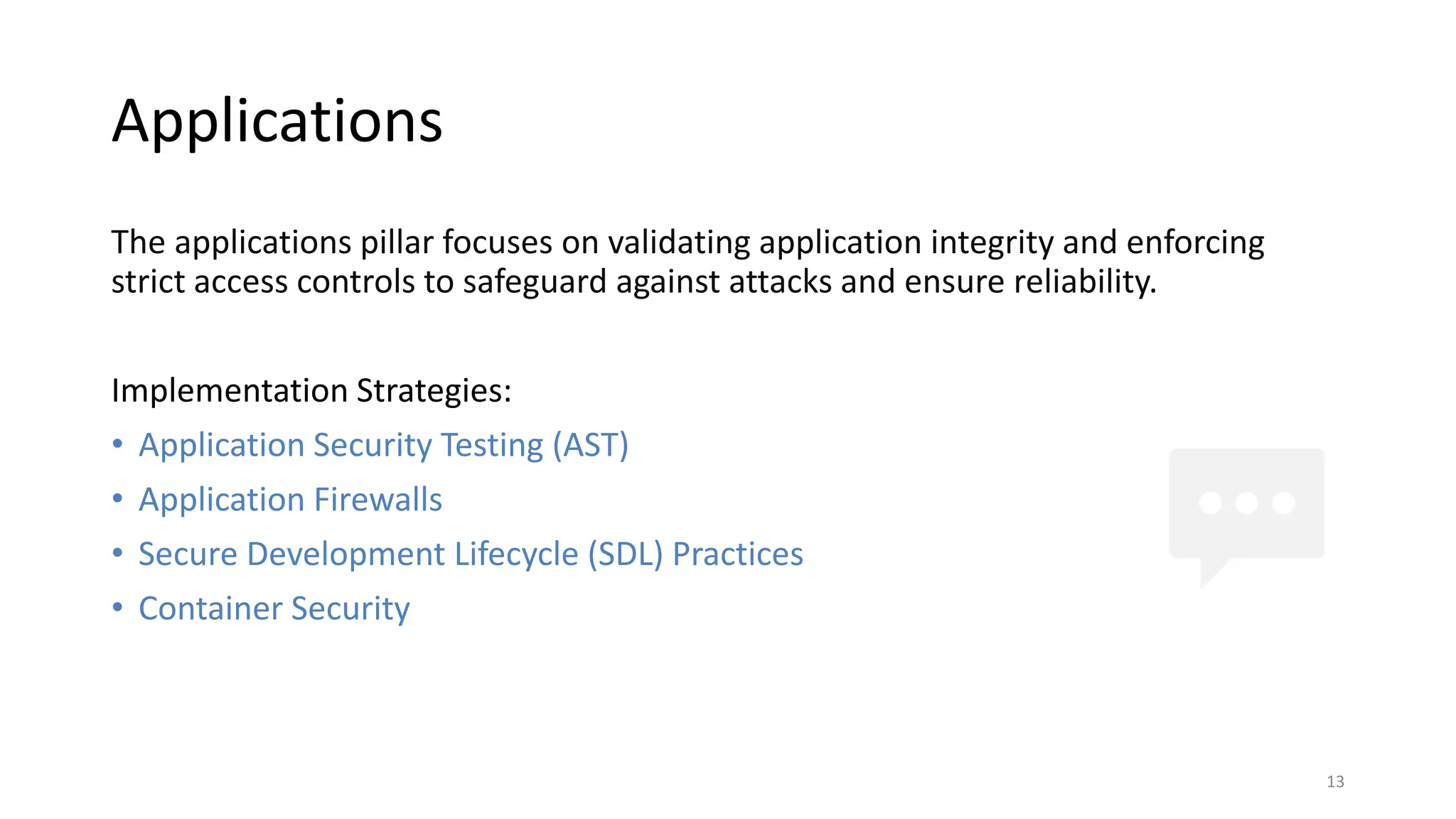 Applications

The applications pillar focuses on validating application integrity and enforcing strict access controls to safeguard against attacks and ensure reliability.

Implementation Strategies:
• Application Security Testing (AST)
• Application Firewalls
• Secure Development Lifecycle (SDL) Practices
• Container Security

13